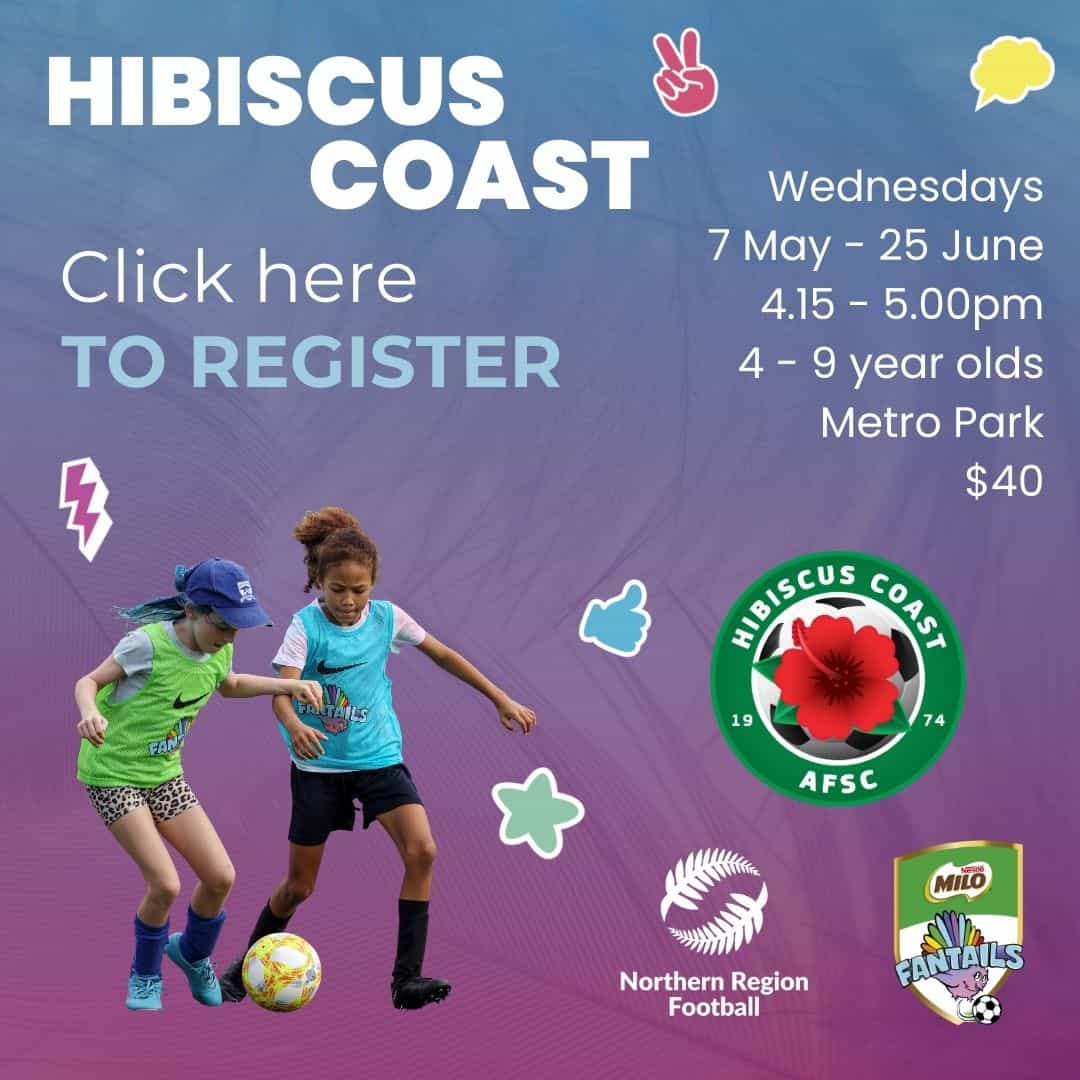 HIBISCUS COAST

Click here
TO REGISTER

Wednesdays
7 May - 25 June
4.15 - 5.00pm
4 - 9 year olds
Metro Park
$40

FANTAILS

FANTAILS

HIBISCUS COAST
19 74
AFSC

Northern Region Football

Nestlé
MILO
FANTAILS